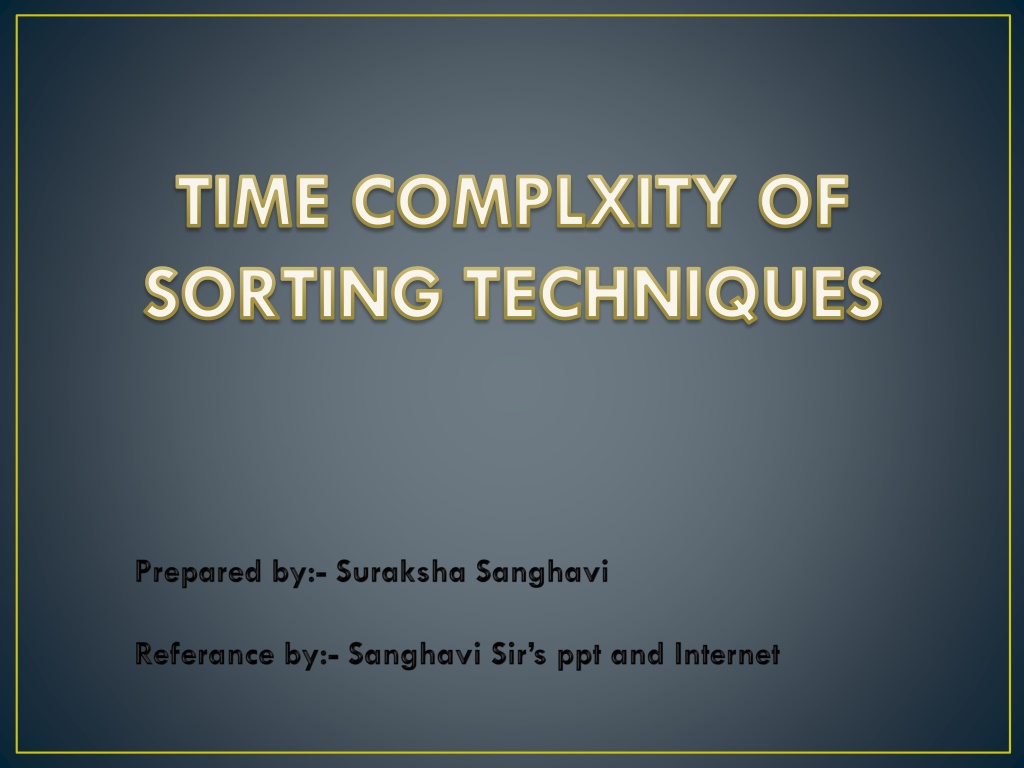 TIME COMPLXITY OF SORTING TECHNIQUES

Prepared by:- Suraksha Sanghavi

Referance by:- Sanghavi Sir's ppt and Internet